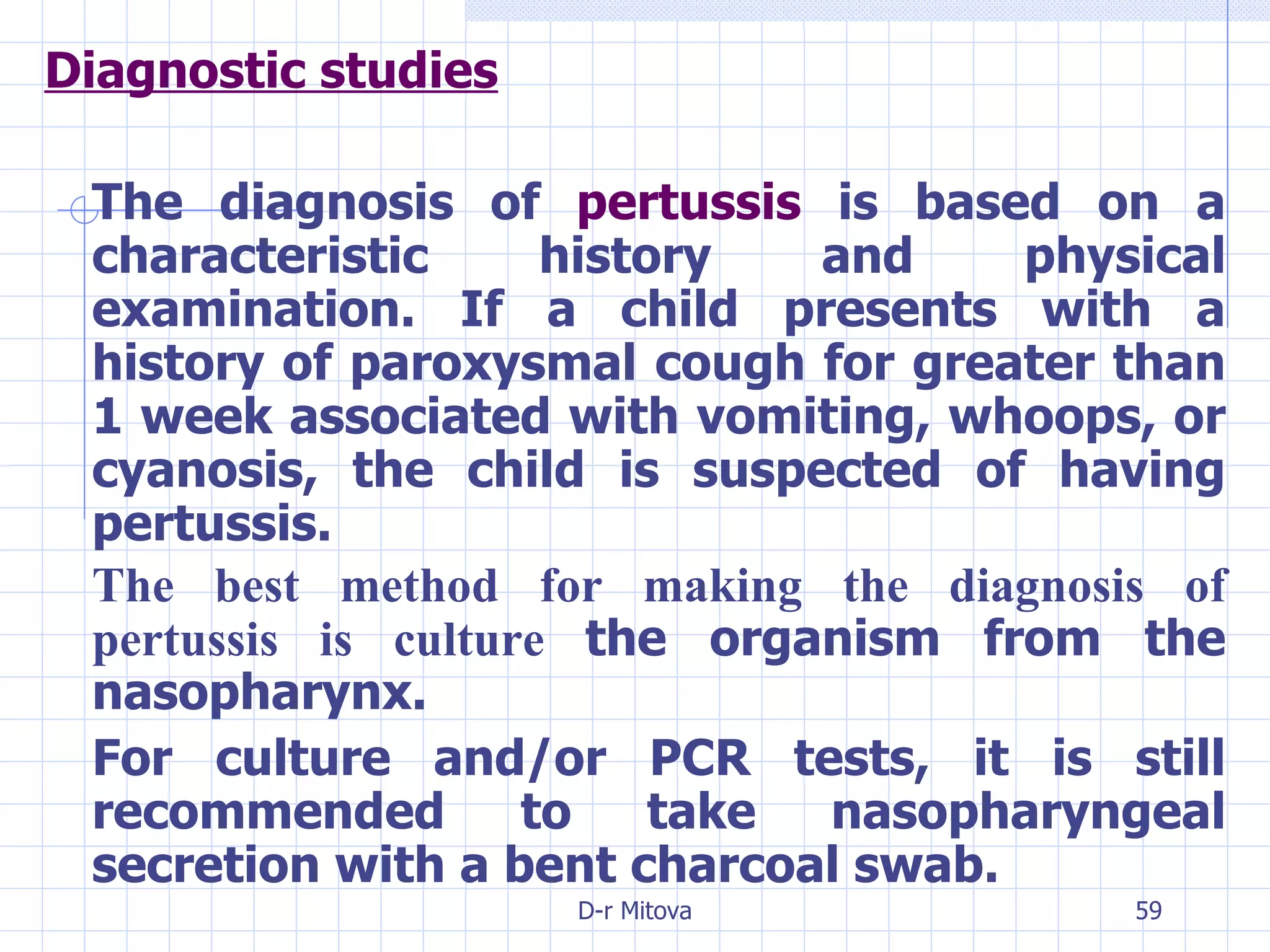 Diagnostic studies

The diagnosis of pertussis is based on a characteristic history and physical examination. If a child presents with a history of paroxysmal cough for greater than 1 week associated with vomiting, whoops, or cyanosis, the child is suspected of having pertussis.

The best method for making the diagnosis of pertussis is culture the organism from the nasopharynx.

For culture and/or PCR tests, it is still recommended to take nasopharyngeal secretion with a bent charcoal swab.

D-r Mitova

59